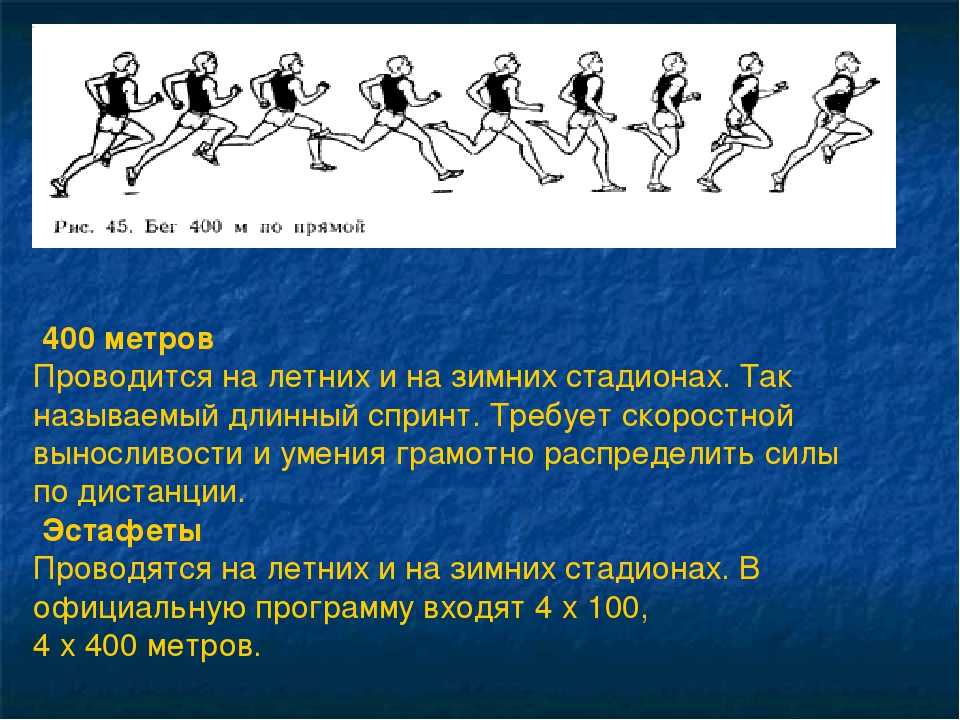 Рис. 45. Бег 400 м по прямой

400 метров
Проводится на летних и на зимних стадионах. Так называемый длинный спринт. Требует скоростной выносливости и умения грамотно распределить силы по дистанции.
Эстафеты
Проводятся на летних и на зимних стадионах. В официальную программу входят 4 х 100,
4 х 400 метров.